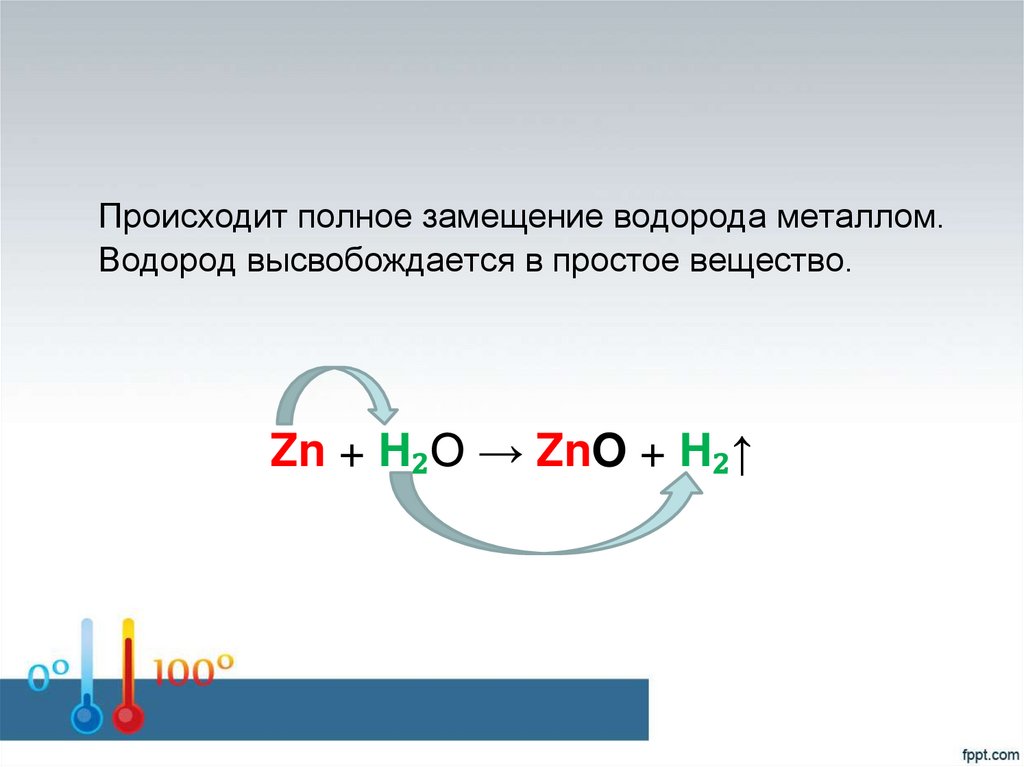 Происходит полное замещение водорода металлом. Водород высвобождается в простое вещество.

$Zn + H_2O \rightarrow ZnO + H_2\uparrow$

0°
100°

fppt.com